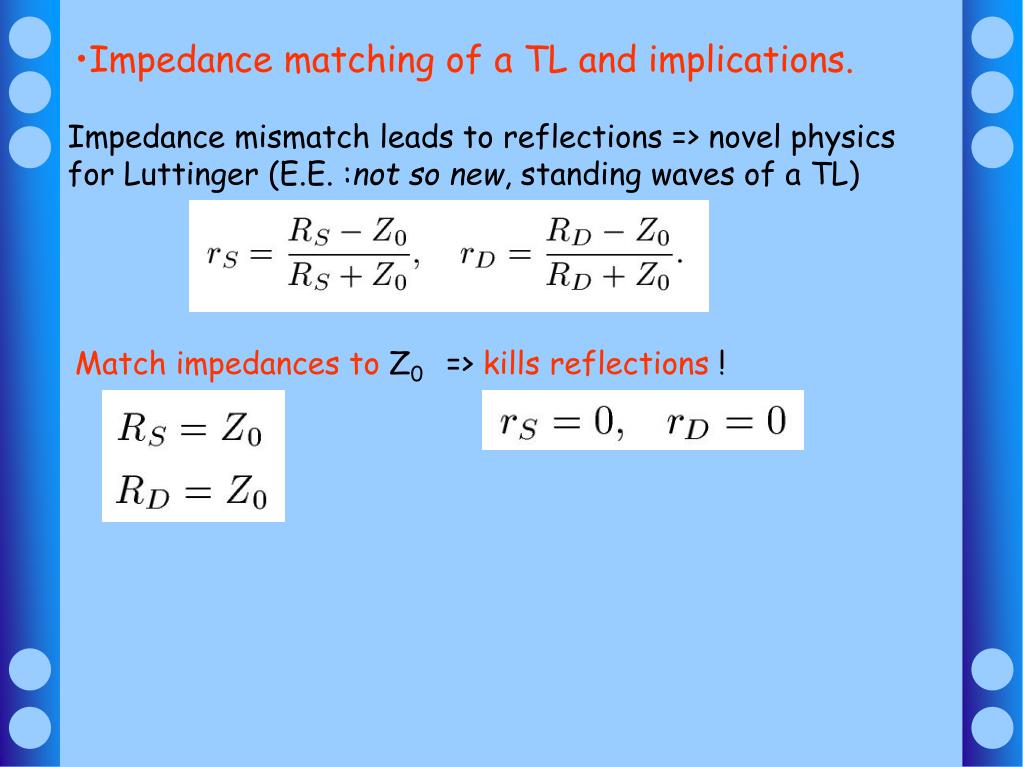 •Impedance matching of a TL and implications.

Impedance mismatch leads to reflections => novel physics for Luttinger (E.E. :not so new, standing waves of a TL)

$r_S = \frac{R_S - Z_0}{R_S + Z_0}, \quad r_D = \frac{R_D - Z_0}{R_D + Z_0}.$

Match impedances to $Z_0$ => kills reflections !

$R_S = Z_0$
$R_D = Z_0$

$r_S = 0, \quad r_D = 0$